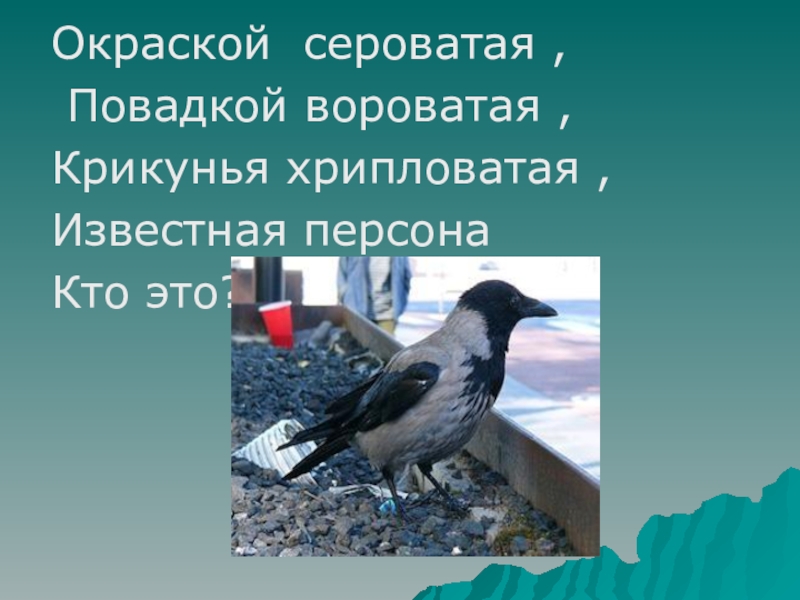 Окраской сероватая ,
Повадкой вороватая ,
Крикунья хрипловатая ,
Известная персона
Кто это?